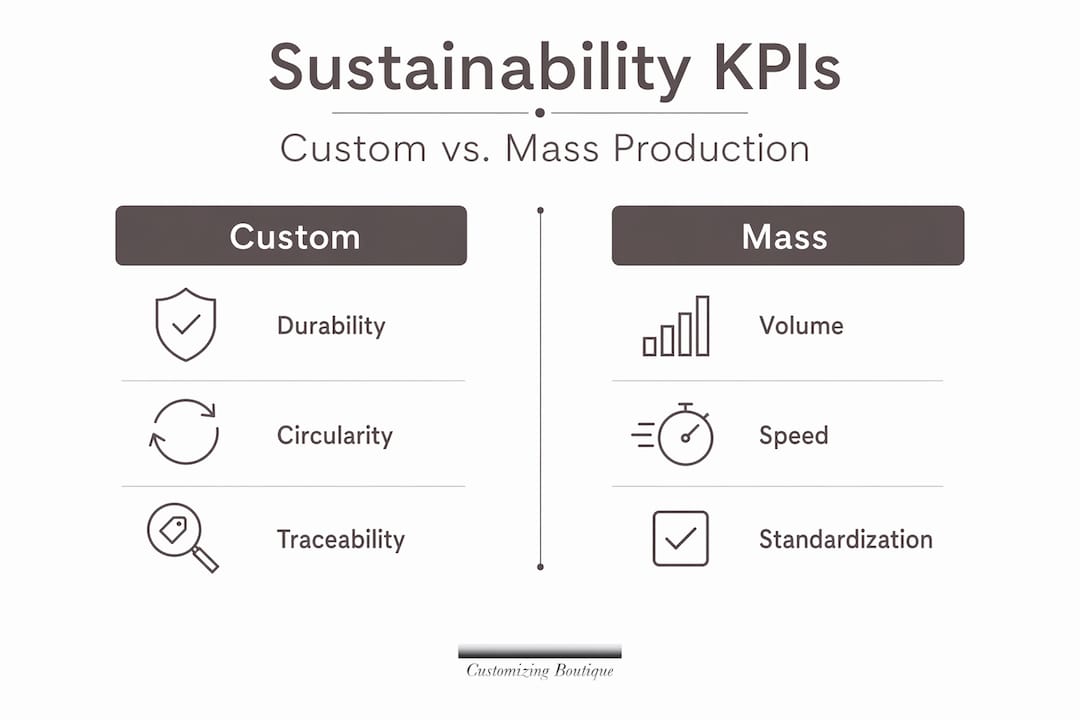 Sustainability KPIs

Custom vs. Mass Production

Custom

Durability

Circularity

Traceability

Mass

Volume

Speed

Standardization

Customizing Boutique